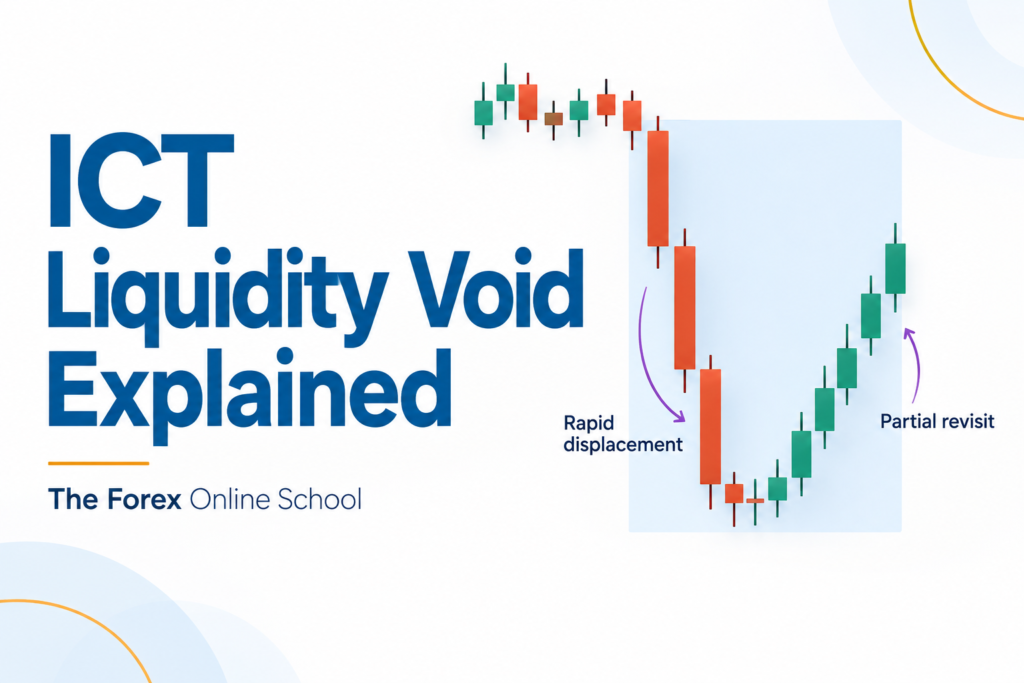 ICT Liquidity Void Explained

The Forex Online School

Rapid displacement

Partial revisit